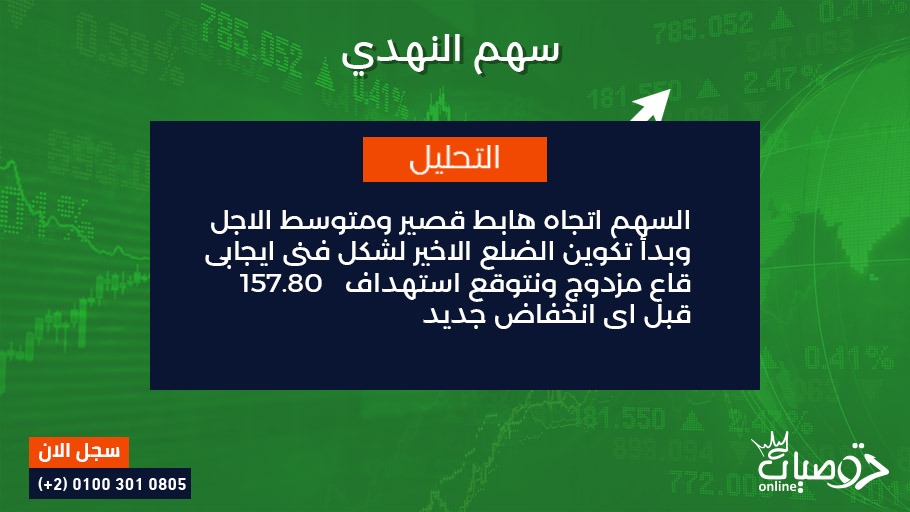 سهم النهدي

التحليل

السهم اتجاه هابط قصير ومتوسط الاجل وبدأ تكوين الضلع الاخير لشكل فنى ايجابى قاع مزدوج ونتوقع استهداف 157.80 قبل اى انخفاض جديد

سجل الان
(+2) 0100 301 0805

توصيات
online